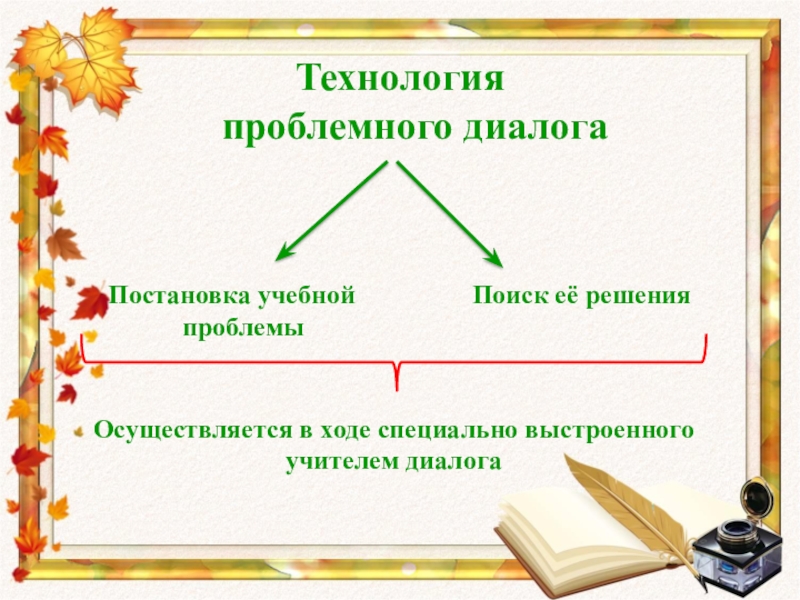 Технология проблемного диалога

Постановка учебной проблемы

Поиск её решения

Осуществляется в ходе специально выстроенного учителем диалога